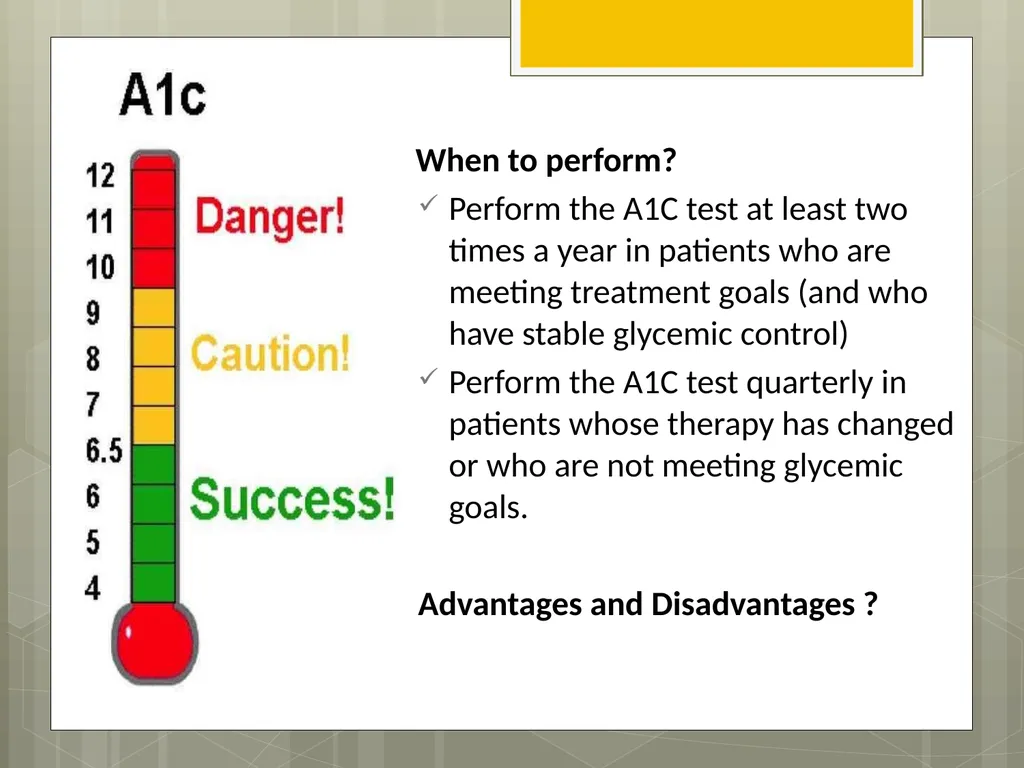 A1c

12
11
10
9
8
7
6.5
6
5
4

Danger!

Caution!

Success!

When to perform?

✓ Perform the A1C test at least two times a year in patients who are meeting treatment goals (and who have stable glycemic control)

✓ Perform the A1C test quarterly in patients whose therapy has changed or who are not meeting glycemic goals.

Advantages and Disadvantages ?